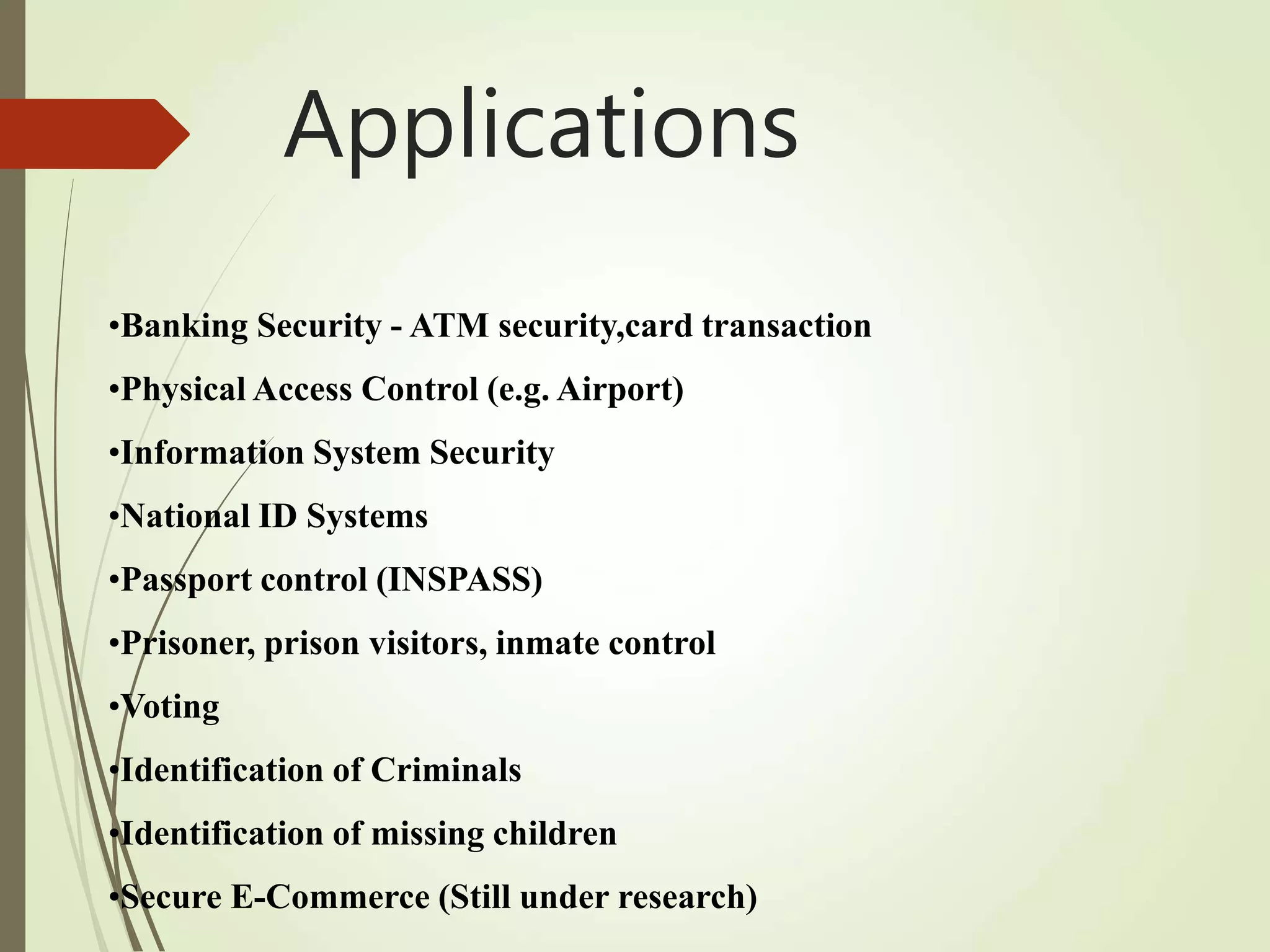 Applications

•Banking Security - ATM security,card transaction

•Physical Access Control (e.g. Airport)

•Information System Security

•National ID Systems

•Passport control (INSPASS)

•Prisoner, prison visitors, inmate control

•Voting

•Identification of Criminals

•Identification of missing children

•Secure E-Commerce (Still under research)